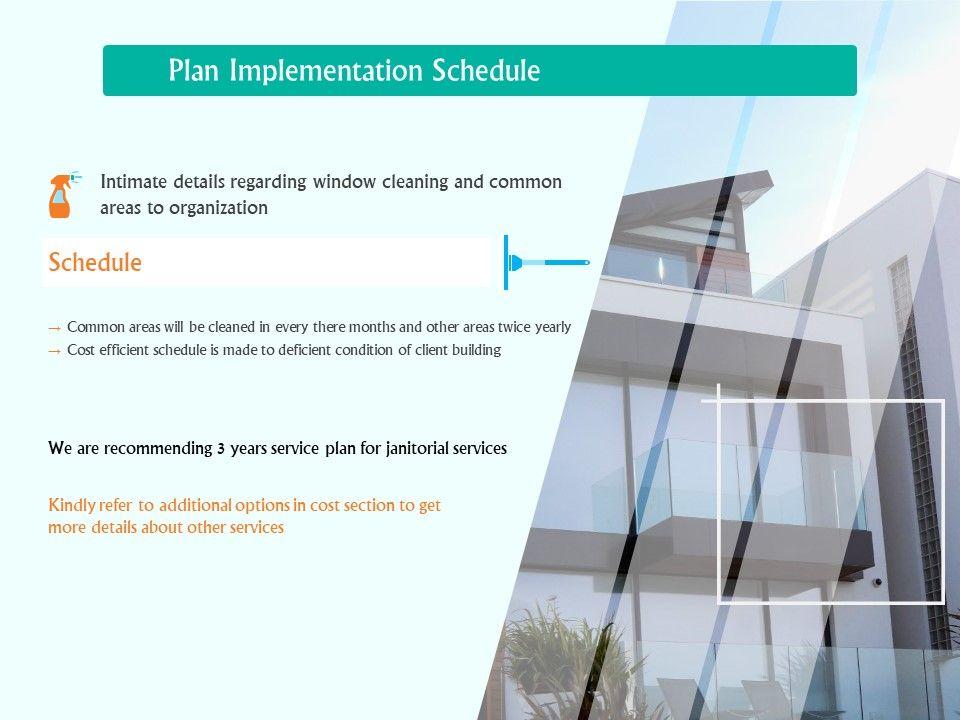 Plan Implementation Schedule

Intimate details regarding window cleaning and common areas to organization

Schedule

→ Common areas will be cleaned in every there months and other areas twice yearly
→ Cost efficient schedule is made to deficient condition of client building

We are recommending 3 years service plan for janitorial services

Kindly refer to additional options in cost section to get more details about other services